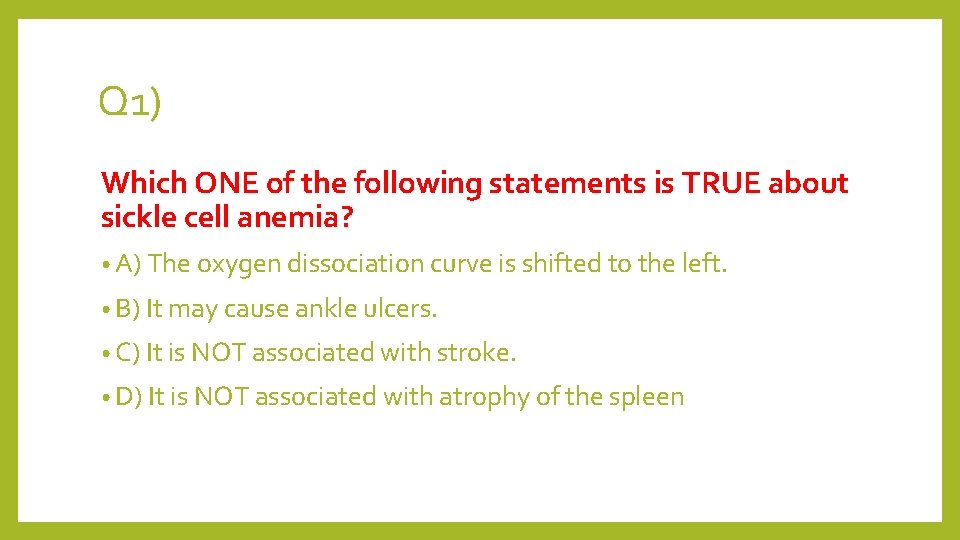 Q1)

Which ONE of the following statements is TRUE about sickle cell anemia?

• A) The oxygen dissociation curve is shifted to the left.

• B) It may cause ankle ulcers.

• C) It is NOT associated with stroke.

• D) It is NOT associated with atrophy of the spleen